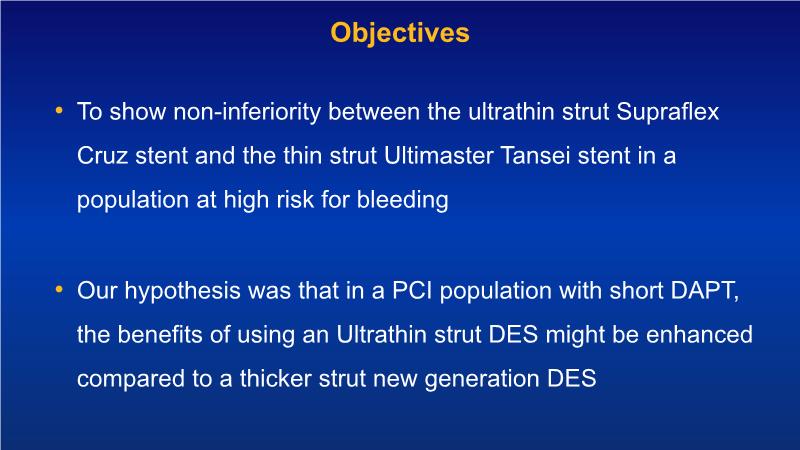 Objectives

• To show non-inferiority between the ultrathin strut Supraflex Cruz stent and the thin strut Ultimaster Tansei stent in a population at high risk for bleeding

• Our hypothesis was that in a PCI population with short DAPT, the benefits of using an Ultrathin strut DES might be enhanced compared to a thicker strut new generation DES